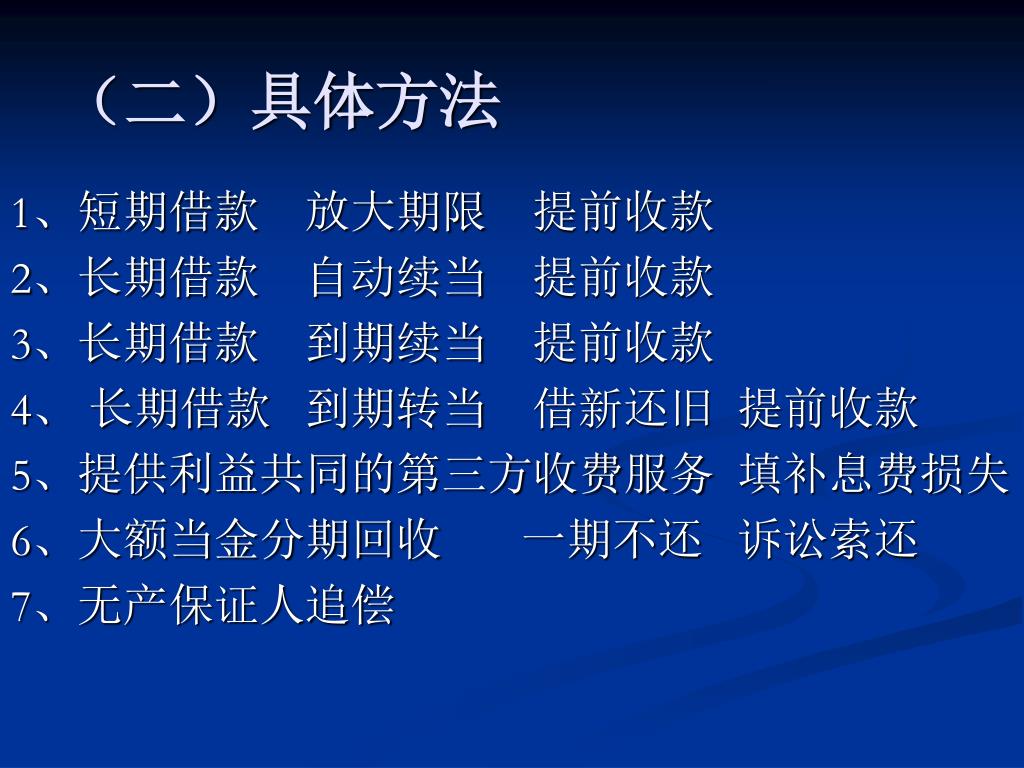 （二）具体方法

1、短期借款　放大期限　提前收款
2、长期借款　自动续当　提前收款
3、长期借款　到期续当　提前收款
4、 长期借款　到期转当　借新还旧　提前收款
5、提供利益共同的第三方收费服务　填补息费损失
6、大额当金分期回收　　一期不还　诉讼索还
7、无产保证人追偿